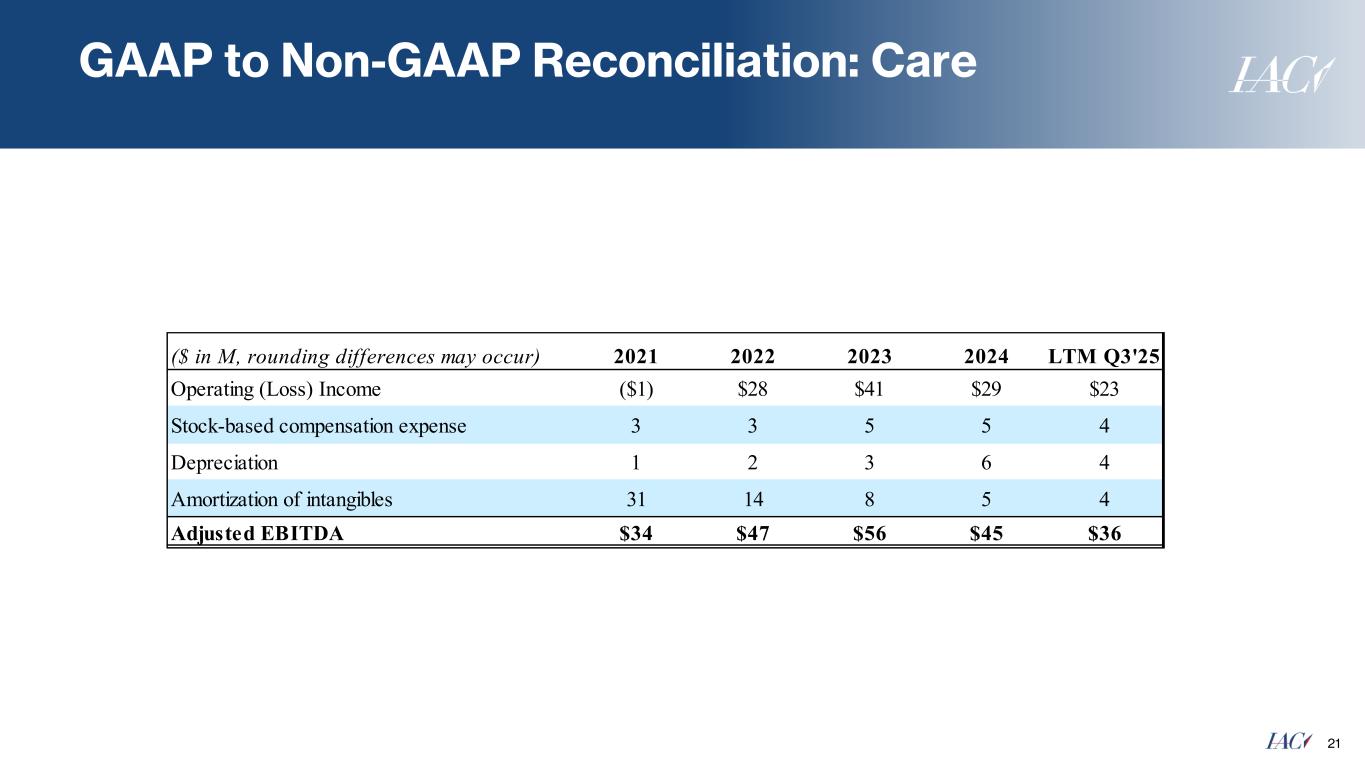 GAAP to Non-GAAP Reconciliation: Care

IAC

| ($ in M, rounding differences may occur) | 2021 | 2022 | 2023 | 2024 | LTM Q3'25 |
|---|---|---|---|---|---|
| Operating (Loss) Income | ($1) | $28 | $41 | $29 | $23 |
| Stock-based compensation expense | 3 | 3 | 5 | 5 | 4 |
| Depreciation | 1 | 2 | 3 | 6 | 4 |
| Amortization of intangibles | 31 | 14 | 8 | 5 | 4 |
| Adjusted EBITDA | $34 | $47 | $56 | $45 | $36 |

IAC 21